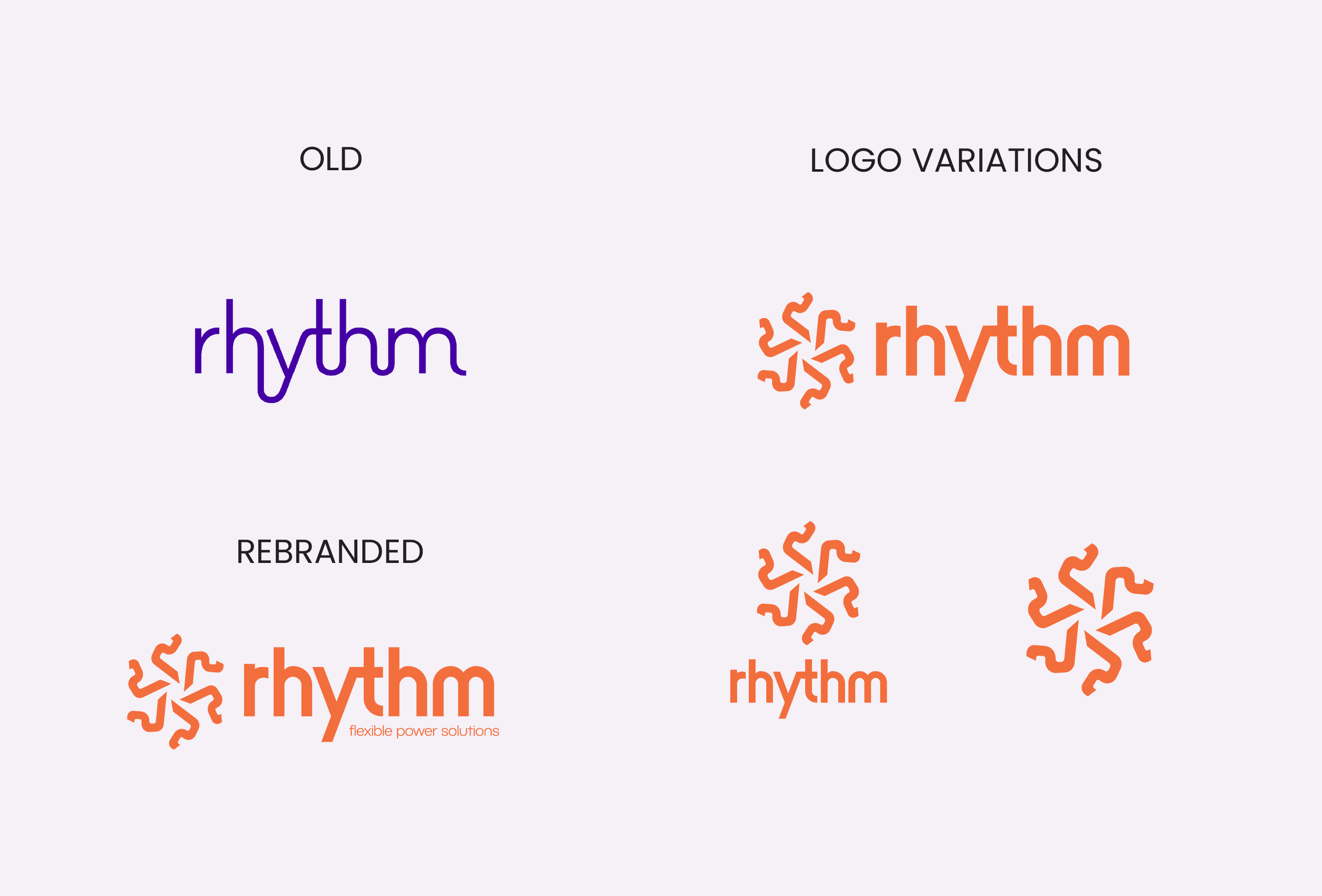 OLD

rhythm

REBRANDED

rhythm
flexible power solutions

LOGO VARIATIONS

rhythm

rhythm